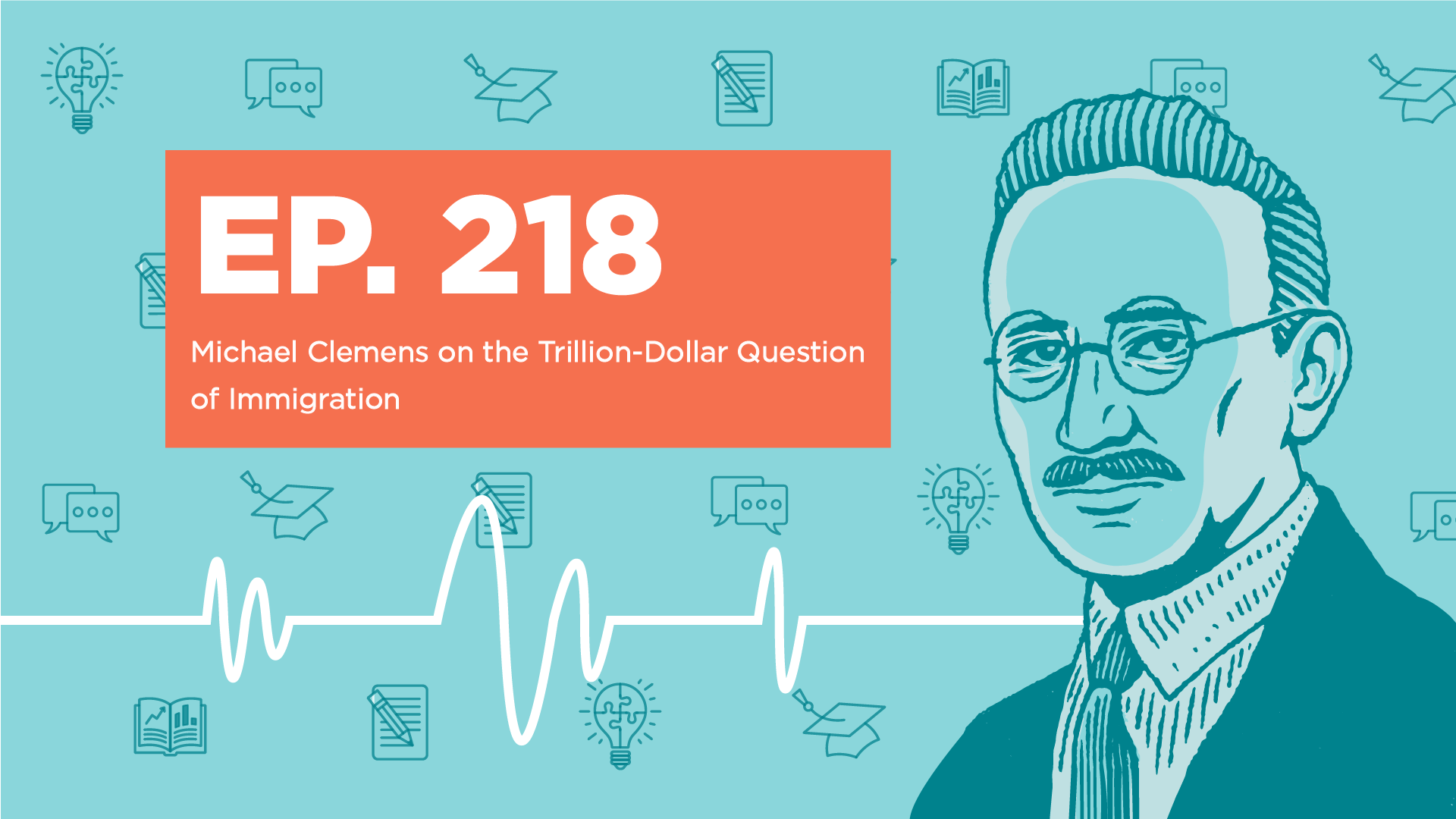 EP. 218

Michael Clemens on the Trillion-Dollar Question of Immigration